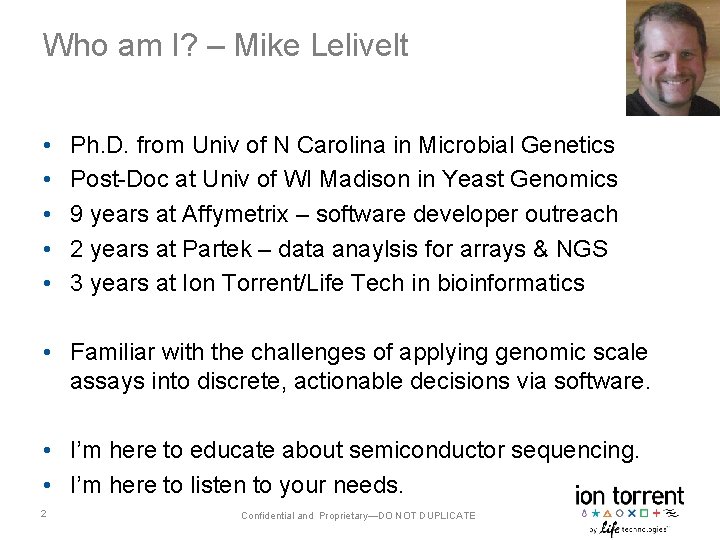 Who am I? – Mike Lelivelt

• Ph.D. from Univ of N Carolina in Microbial Genetics
• Post-Doc at Univ of WI Madison in Yeast Genomics
• 9 years at Affymetrix – software developer outreach
• 2 years at Partek – data anaylsis for arrays & NGS
• 3 years at Ion Torrent/Life Tech in bioinformatics

• Familiar with the challenges of applying genomic scale assays into discrete, actionable decisions via software.

• I'm here to educate about semiconductor sequencing.
• I'm here to listen to your needs.

2

Confidential and Proprietary—DO NOT DUPLICATE

ion torrent
by life technologies